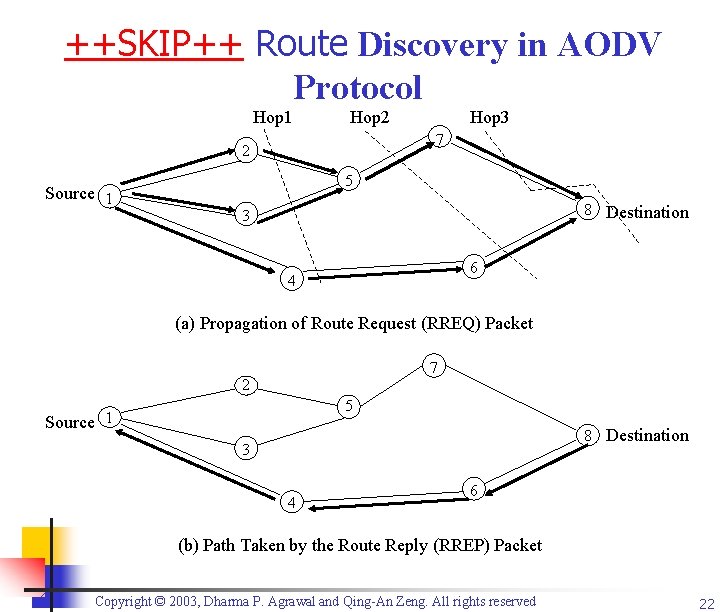 ++SKIP++ Route Discovery in AODV Protocol

Hop1 Hop2 Hop3

Source 1 2 3 4 5 6 7 8 Destination

(a) Propagation of Route Request (RREQ) Packet

Source 1 2 3 4 5 6 7 8 Destination

(b) Path Taken by the Route Reply (RREP) Packet

Copyright © 2003, Dharma P. Agrawal and Qing-An Zeng. All rights reserved

22